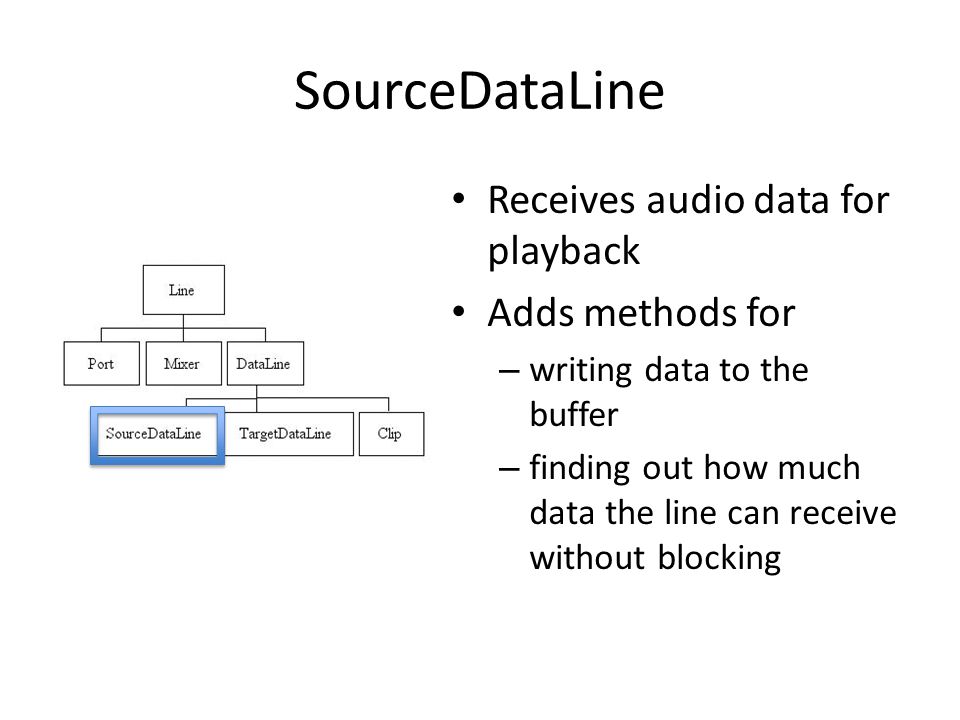 SourceDataLine

Line

Port

Mixer

DataLine

SourceDataLine

TargetDataLine

Clip

• Receives audio data for playback
• Adds methods for
– writing data to the buffer
– finding out how much data the line can receive without blocking